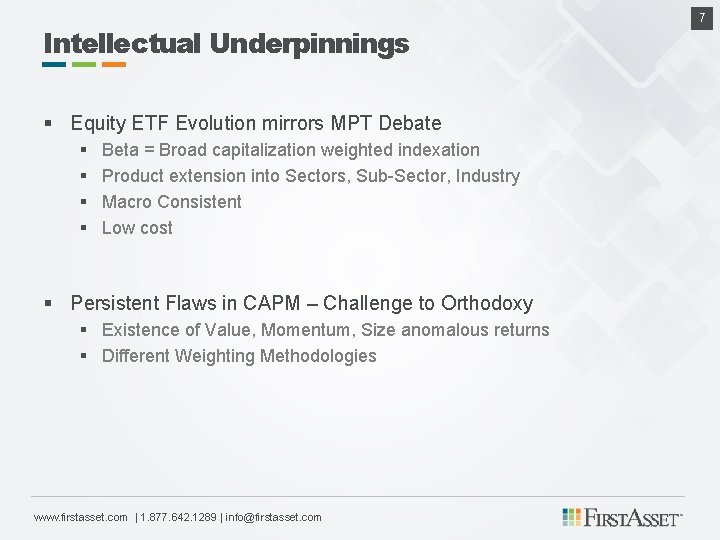 7

Intellectual Underpinnings

▪ Equity ETF Evolution mirrors MPT Debate
▪ Beta = Broad capitalization weighted indexation
▪ Product extension into Sectors, Sub-Sector, Industry
▪ Macro Consistent
▪ Low cost

▪ Persistent Flaws in CAPM – Challenge to Orthodoxy
▪ Existence of Value, Momentum, Size anomalous returns
▪ Different Weighting Methodologies

www.firstasset.com | 1.877.642.1289 | info@firstasset.com

FIRSTASSET™